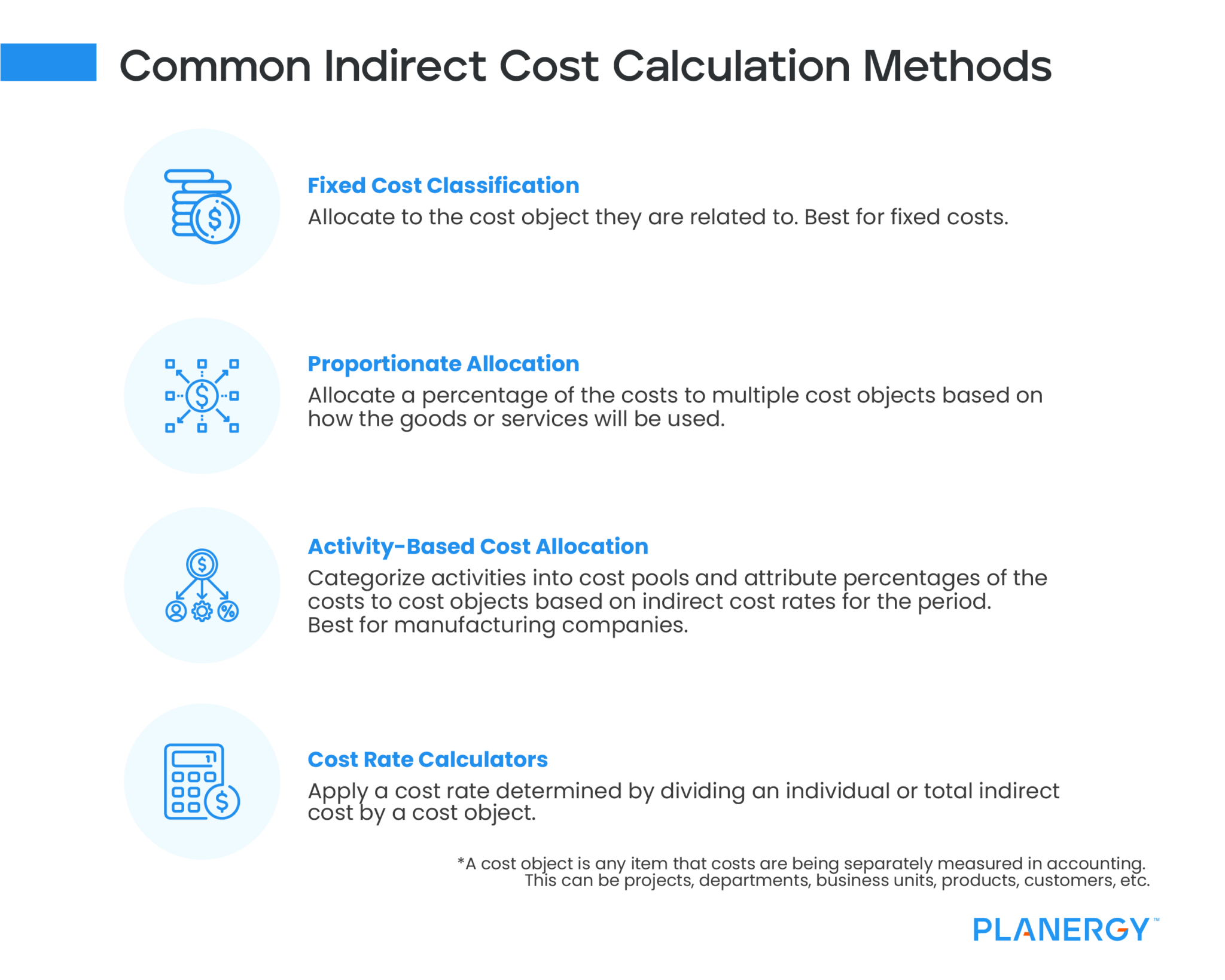 Common Indirect Cost Calculation Methods

Fixed Cost Classification
Allocate to the cost object they are related to. Best for fixed costs.

Proportionate Allocation
Allocate a percentage of the costs to multiple cost objects based on how the goods or services will be used.

Activity-Based Cost Allocation
Categorize activities into cost pools and attribute percentages of the costs to cost objects based on indirect cost rates for the period. Best for manufacturing companies.

Cost Rate Calculators
Apply a cost rate determined by dividing an individual or total indirect cost by a cost object.

*A cost object is any item that costs are being separately measured in accounting. This can be projects, departments, business units, products, customers, etc.

PLANERGY™